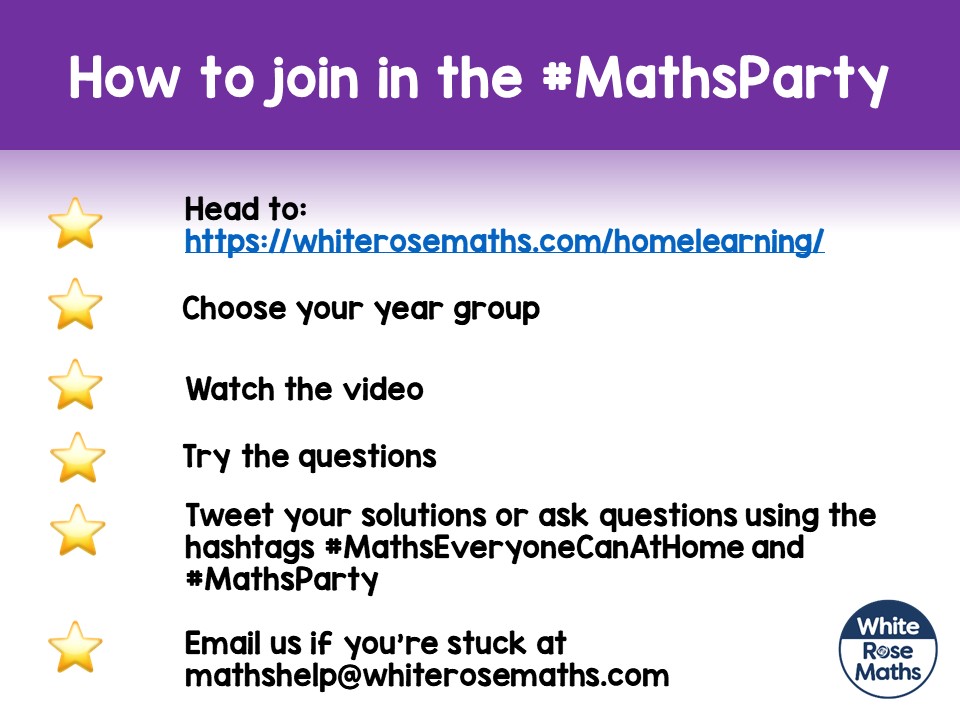 How to join in the #MathsParty

Head to:
https://whiterosemaths.com/homelearning/

Choose your year group

Watch the video

Try the questions

Tweet your solutions or ask questions using the hashtags #MathsEveryoneCanAtHome and #MathsParty

Email us if you're stuck at mathshelp@whiterosemaths.com

White Rose Maths